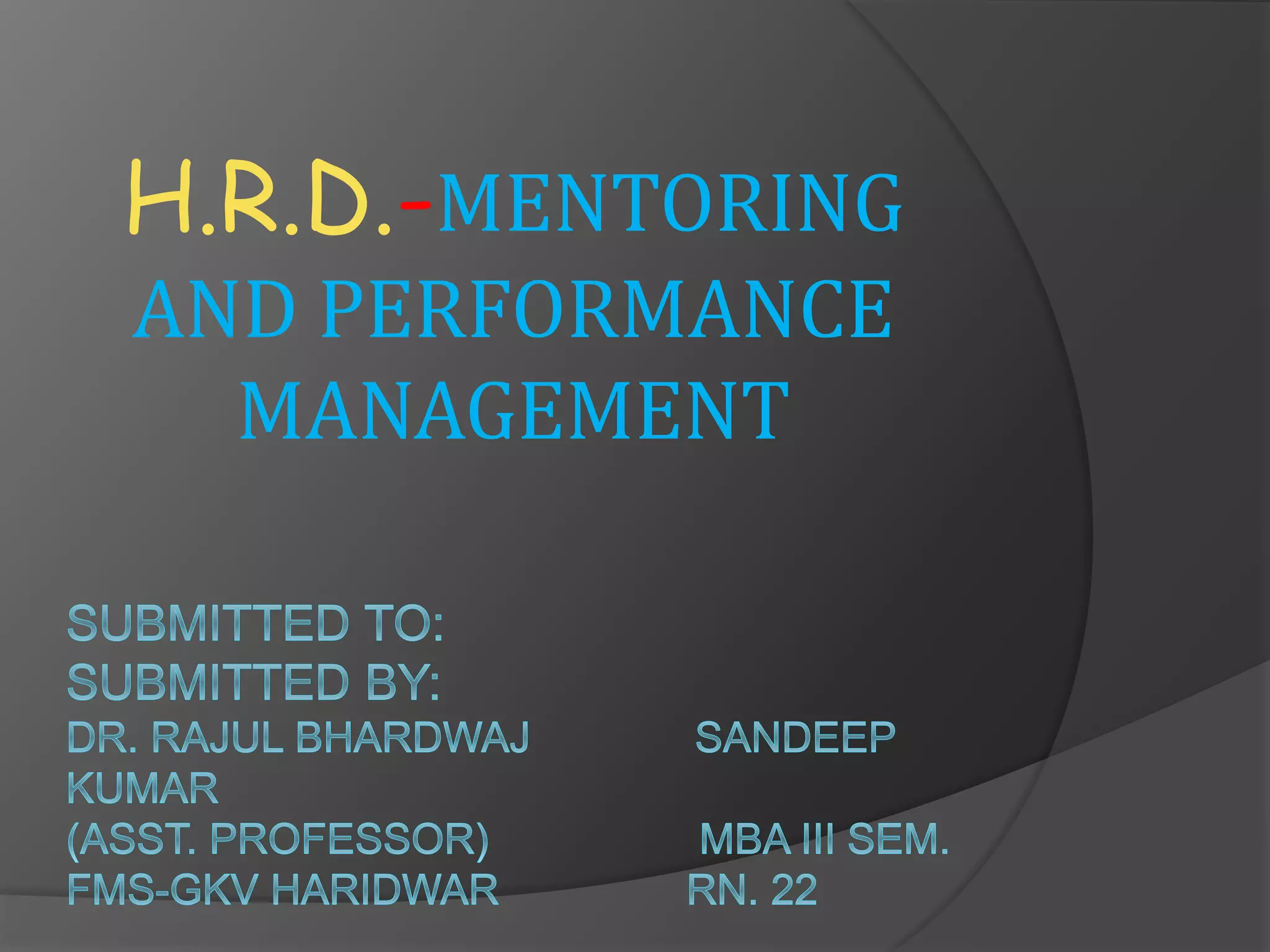 H.R.D.-MENTORING AND PERFORMANCE MANAGEMENT

SUBMITTED TO:
SUBMITTED BY:
DR. RAJUL BHARDWAJ SANDEEP KUMAR
(ASST. PROFESSOR) MBA III SEM.
FMS-GKV HARIDWAR RN. 22